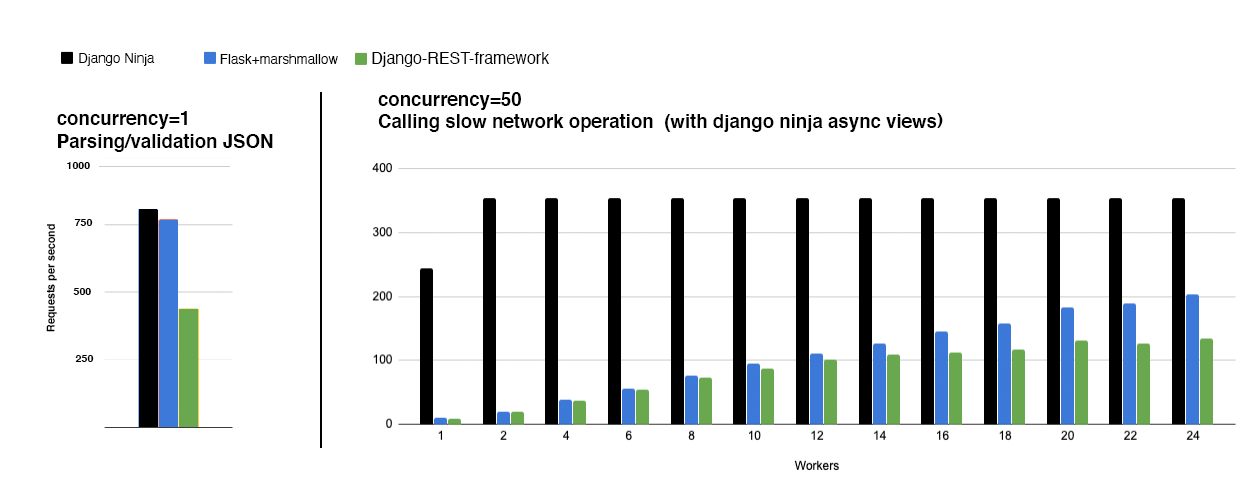 Django Ninja
Flask+marshmallow
Django-REST-framework

concurrency=1
Parsing/validation JSON

1000
750
500
250
Requests per second

concurrency=50
Calling slow network operation (with django ninja async views)

400
300
200
100
0

1
2
4
6
8
10
12
14
16
18
20
22
24

Workers